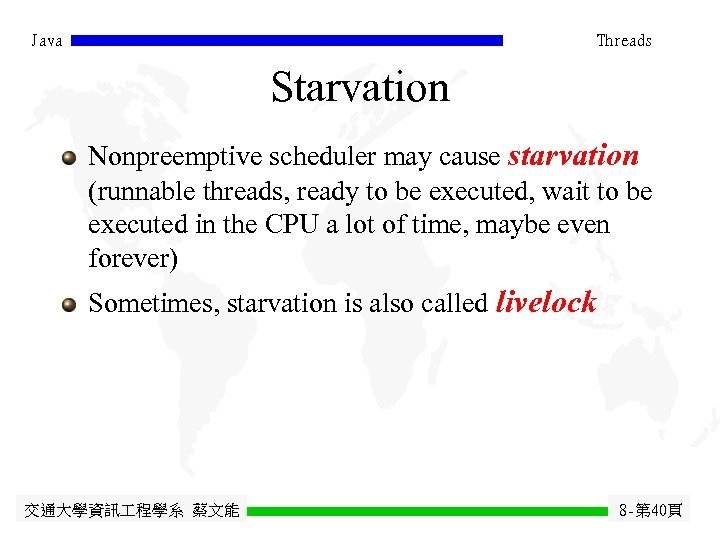 Java

Threads

Starvation

Nonpreemptive scheduler may cause starvation (runnable threads, ready to be executed, wait to be executed in the CPU a lot of time, maybe even forever)

Sometimes, starvation is also called livelock

交通大學資訊工程學系 蔡文能

8-第40頁